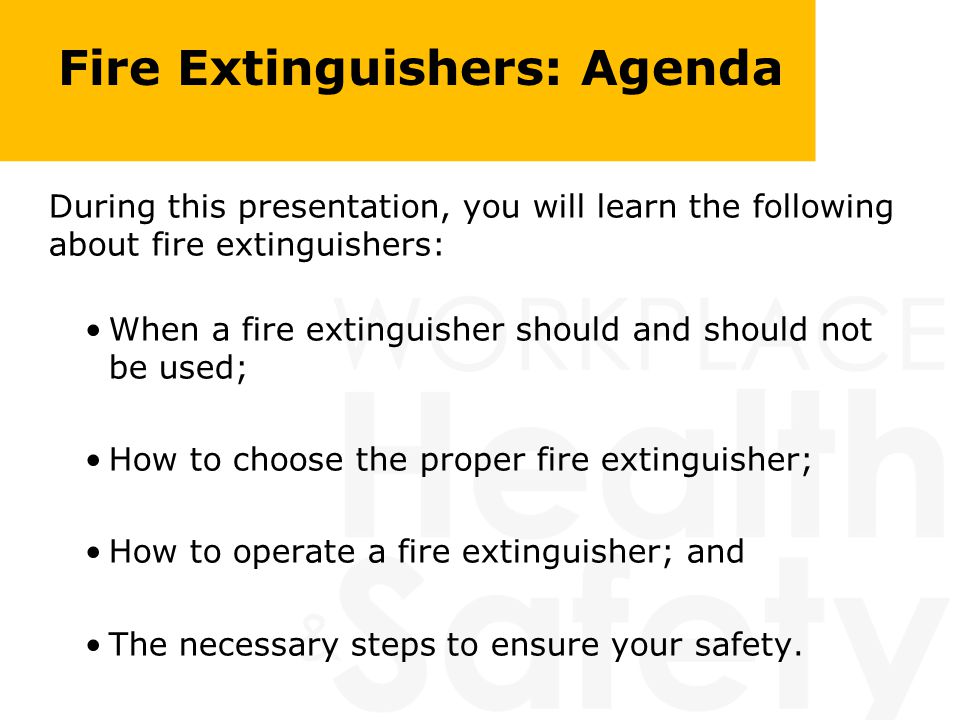 Fire Extinguishers: Agenda

During this presentation, you will learn the following about fire extinguishers:

• When a fire extinguisher should and should not be used;

• How to choose the proper fire extinguisher;

• How to operate a fire extinguisher; and

• The necessary steps to ensure your safety.

WORKPLACE Health & Safety